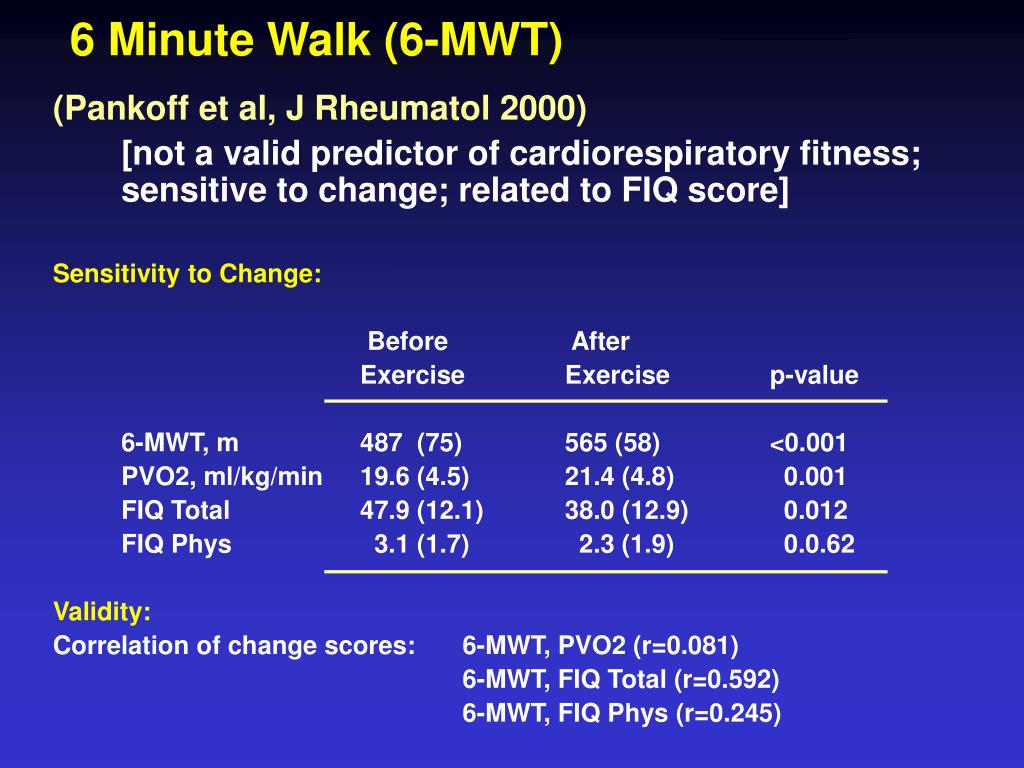 6 Minute Walk (6-MWT)

(Pankoff et al, J Rheumatol 2000)

[not a valid predictor of cardiorespiratory fitness; sensitive to change; related to FIQ score]

Sensitivity to Change:

| | Before Exercise | After Exercise | p-value |
|---|---|---|---|
| 6-MWT, m | 487 (75) | 565 (58) | <0.001 |
| PVO2, ml/kg/min | 19.6 (4.5) | 21.4 (4.8) | 0.001 |
| FIQ Total | 47.9 (12.1) | 38.0 (12.9) | 0.012 |
| FIQ Phys | 3.1 (1.7) | 2.3 (1.9) | 0.0.62 |

Validity:
Correlation of change scores: 6-MWT, PVO2 (r=0.081)
6-MWT, FIQ Total (r=0.592)
6-MWT, FIQ Phys (r=0.245)